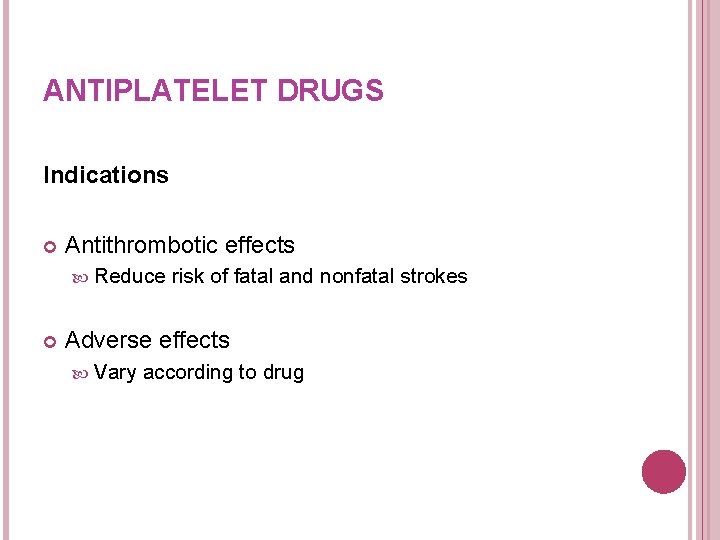 ANTIPLATELET DRUGS

Indications

Antithrombotic effects

Reduce risk of fatal and nonfatal strokes

Adverse effects

Vary according to drug